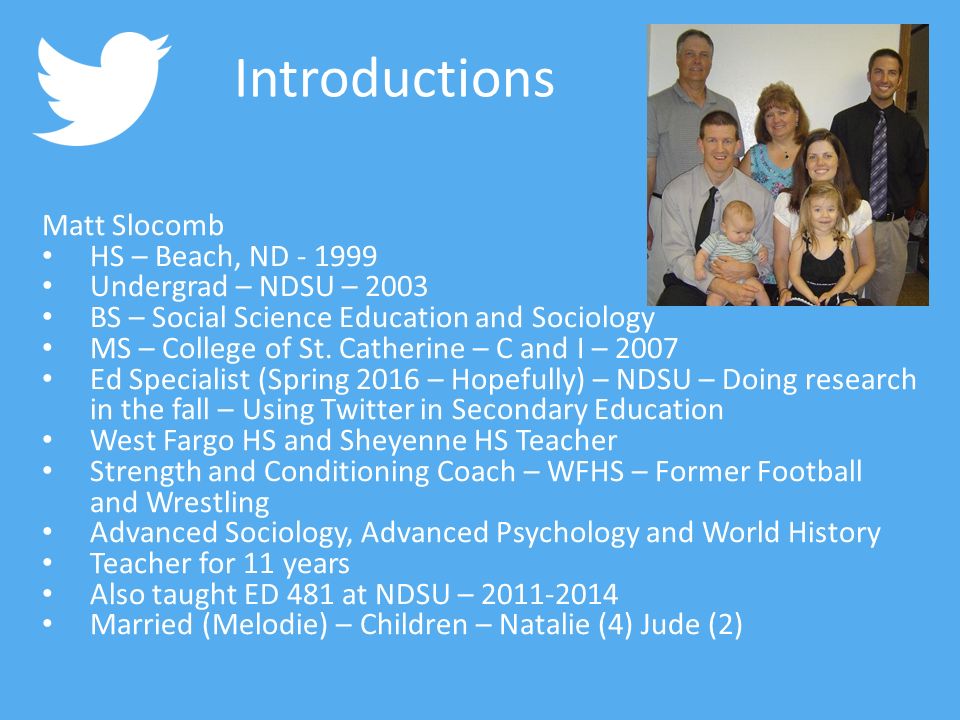 Introductions

Matt Slocomb
• HS – Beach, ND - 1999
• Undergrad – NDSU – 2003
• BS – Social Science Education and Sociology
• MS – College of St. Catherine – C and I – 2007
• Ed Specialist (Spring 2016 – Hopefully) – NDSU – Doing research in the fall – Using Twitter in Secondary Education
• West Fargo HS and Sheyenne HS Teacher
• Strength and Conditioning Coach – WFHS – Former Football and Wrestling
• Advanced Sociology, Advanced Psychology and World History
• Teacher for 11 years
• Also taught ED 481 at NDSU – 2011-2014
• Married (Melodie) – Children – Natalie (4) Jude (2)